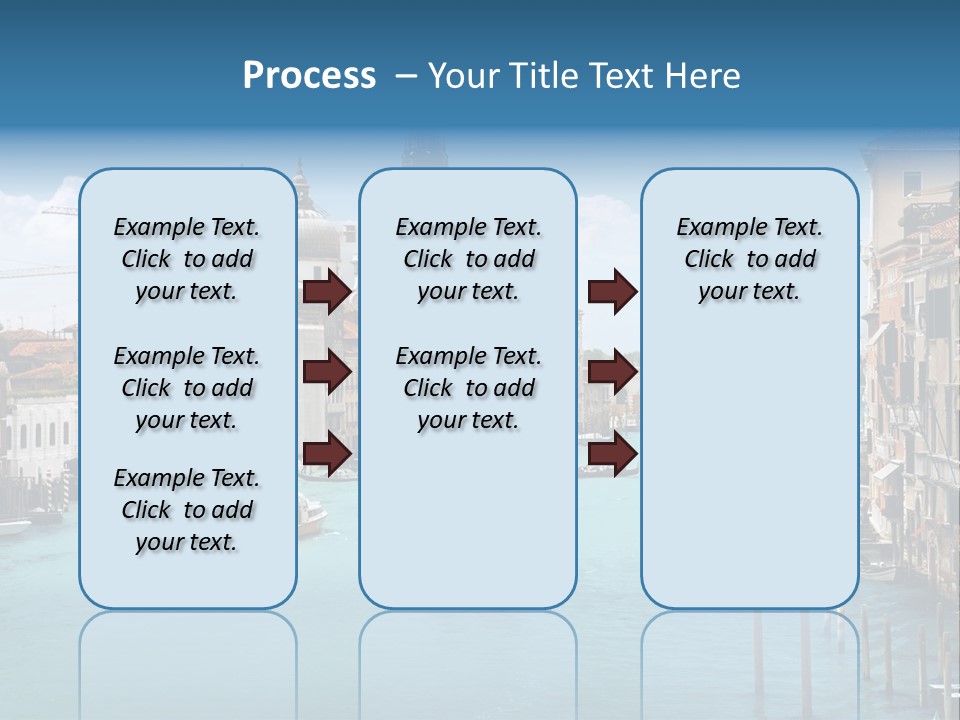 Process – Your Title Text Here

Example Text. Click to add your text.

Example Text. Click to add your text.

Example Text. Click to add your text.

Example Text. Click to add your text.

Example Text. Click to add your text.

Example Text. Click to add your text.